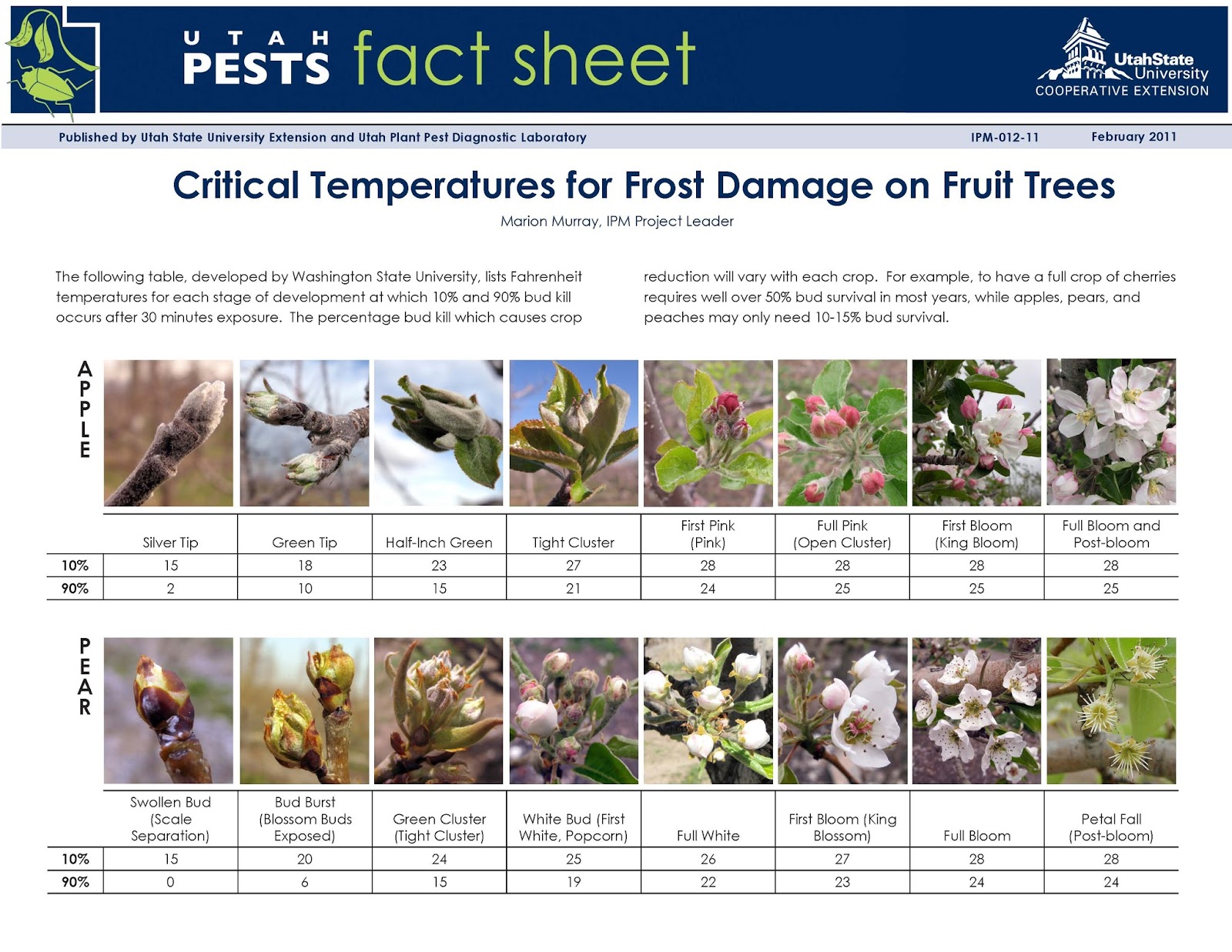 UTAH PESTS fact sheet

UtahState University COOPERATIVE EXTENSION

Published by Utah State University Extension and Utah Plant Pest Diagnostic Laboratory IPM-012-11 February 2011

Critical Temperatures for Frost Damage on Fruit Trees

Marion Murray, IPM Project Leader

The following table, developed by Washington State University, lists Fahrenheit temperatures for each stage of development at which 10% and 90% bud kill occurs after 30 minutes exposure. The percentage bud kill which causes crop reduction will vary with each crop. For example, to have a full crop of cherries requires well over 50% bud survival in most years, while apples, pears, and peaches may only need 10-15% bud survival.

APPLE

| | Silver Tip | Green Tip | Half-Inch Green | Tight Cluster | First Pink (Pink) | Full Pink (Open Cluster) | First Bloom (King Bloom) | Full Bloom and Post-bloom |
|---|---|---|---|---|---|---|---|---|
| 10% | 15 | 18 | 23 | 27 | 28 | 28 | 28 | 28 |
| 90% | 2 | 10 | 15 | 21 | 24 | 25 | 25 | 25 |

PEAR

| | Swollen Bud (Scale Separation) | Bud Burst (Blossom Buds Exposed) | Green Cluster (Tight Cluster) | White Bud (First White, Popcorn) | Full White | First Bloom (King Blossom) | Full Bloom | Petal Fall (Post-bloom) |
|---|---|---|---|---|---|---|---|---|
| 10% | 15 | 20 | 24 | 25 | 26 | 27 | 28 | 28 |
| 90% | 0 | 6 | 15 | 19 | 22 | 23 | 24 | 24 |